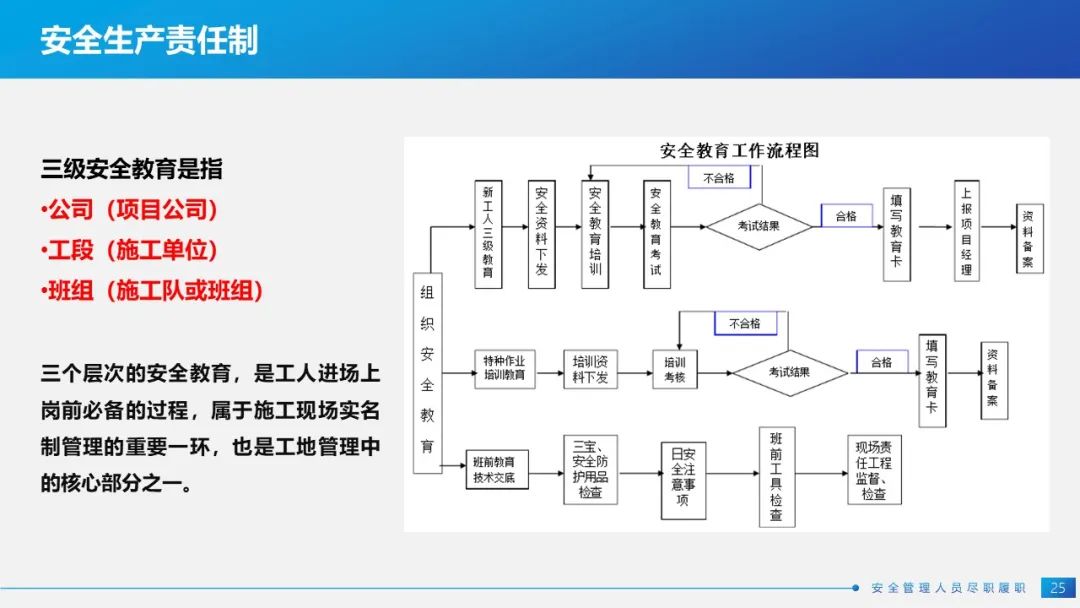 安全生产责任制

三级安全教育是指
•公司（项目公司）
•工段（施工单位）
•班组（施工队或班组）

三个层次的安全教育，是工人进场上岗前必备的过程，属于施工现场实名制管理的重要一环，也是工地管理中的核心部分之一。

安全教育工作流程图

组织安全教育

新工人三级教育
安全资料下发
安全教育培训
安全教育考试
不合格
考试结果
合格
填写教育卡
上报项目经理
资料备案

特种作业培训教育
培训资料下发
培训考核
不合格
考试结果
合格
填写教育卡
资料备案

班前教育技术交底
三宝、安全防护用品检查
日安全注意事项
班前工具检查
现场责任工程监督、检查

安全管理人员尽职履职
25